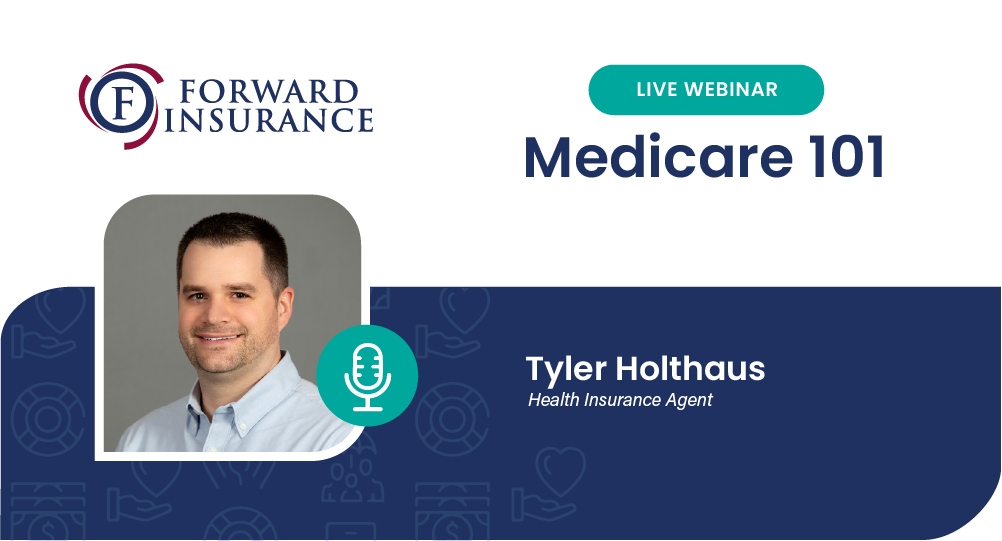 F FORWARD INSURANCE

LIVE WEBINAR

Medicare 101

Tyler Holthaus

Health Insurance Agent